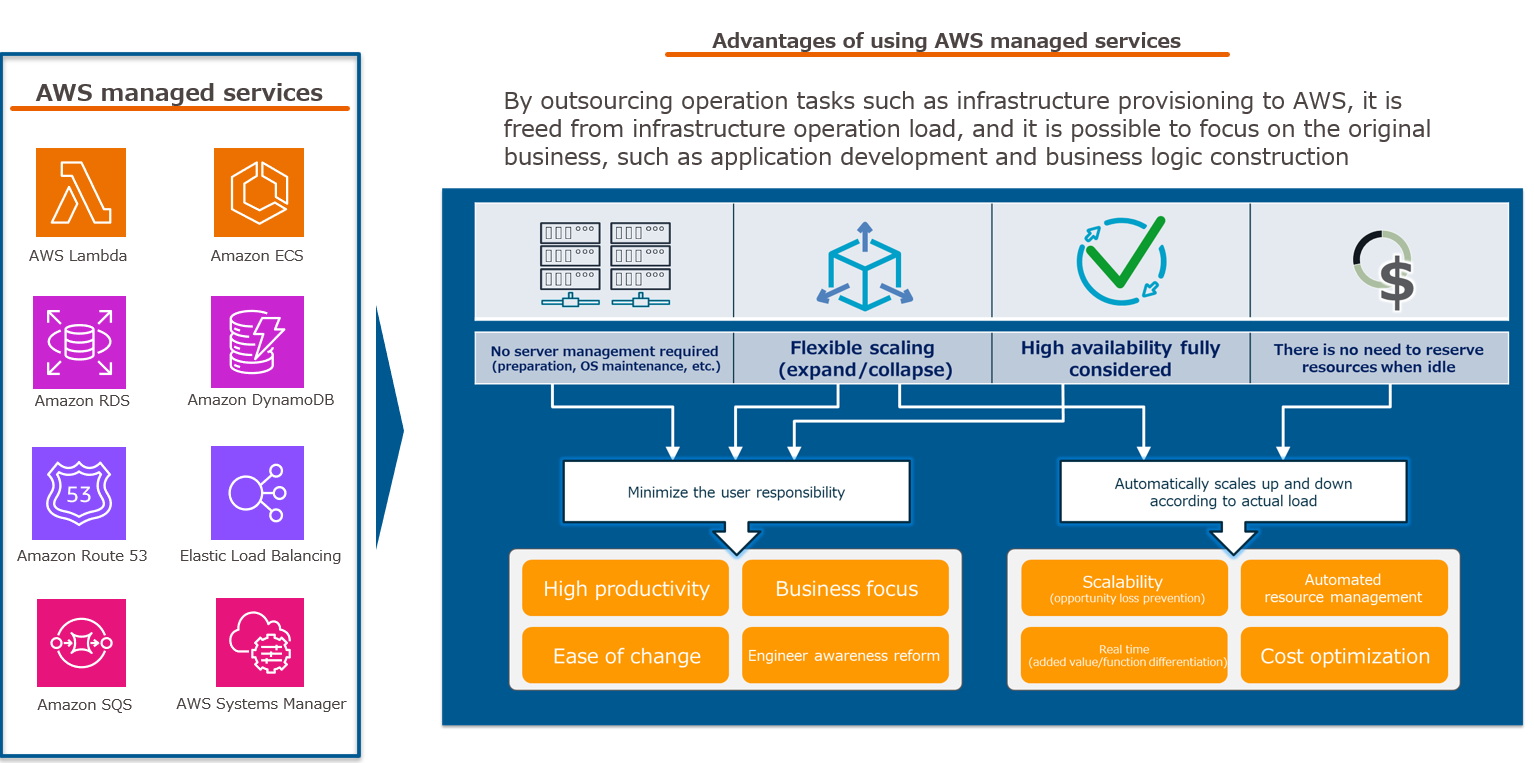 AWS managed services

AWS Lambda

Amazon ECS

Amazon RDS

Amazon DynamoDB

53

Amazon Route 53

Elastic Load Balancing

Amazon SQS

AWS Systems Manager

Advantages of using AWS managed services

By outsourcing operation tasks such as infrastructure provisioning to AWS, it is freed from infrastructure operation load, and it is possible to focus on the original business, such as application development and business logic construction

No server management required (preparation, OS maintenance, etc.)

Flexible scaling (expand/collapse)

High availability fully considered

There is no need to reserve resources when idle

Minimize the user responsibility

Automatically scales up and down according to actual load

High productivity

Business focus

Ease of change

Engineer awareness reform

Scalability (opportunity loss prevention)

Automated resource management

Real time (added value/function differentiation)

Cost optimization